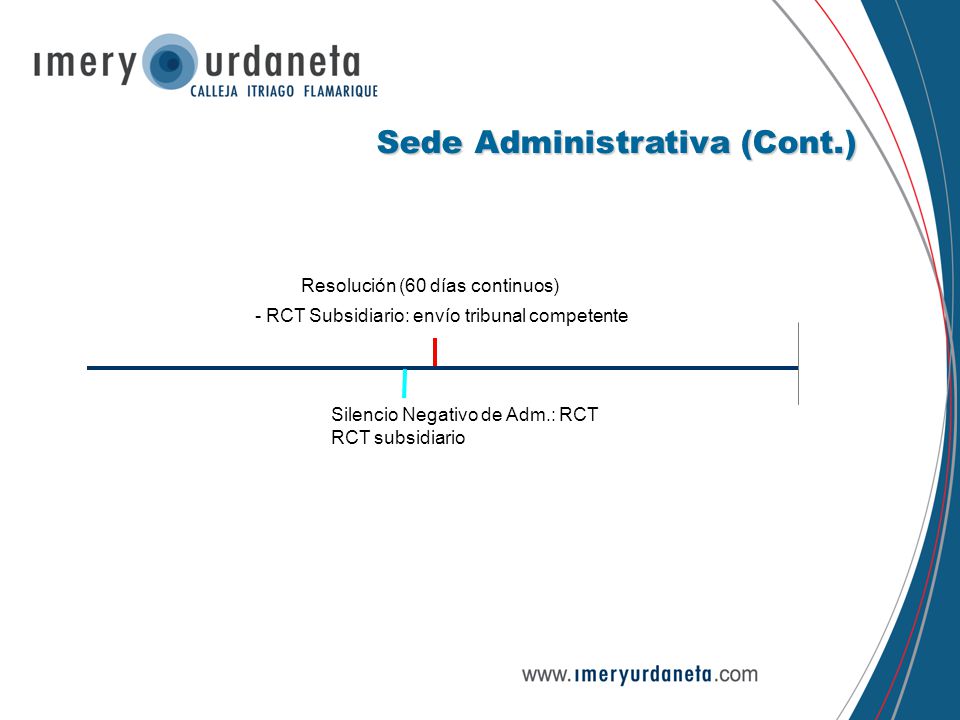 imery urdaneta
CALLEJA ITRIAGO FLAMARIQUE

Sede Administrativa (Cont.)

Resolución (60 días continuos)

- RCT Subsidiario: envío tribunal competente

Silencio Negativo de Adm.: RCT
RCT subsidiario

www.imeryurdaneta.com